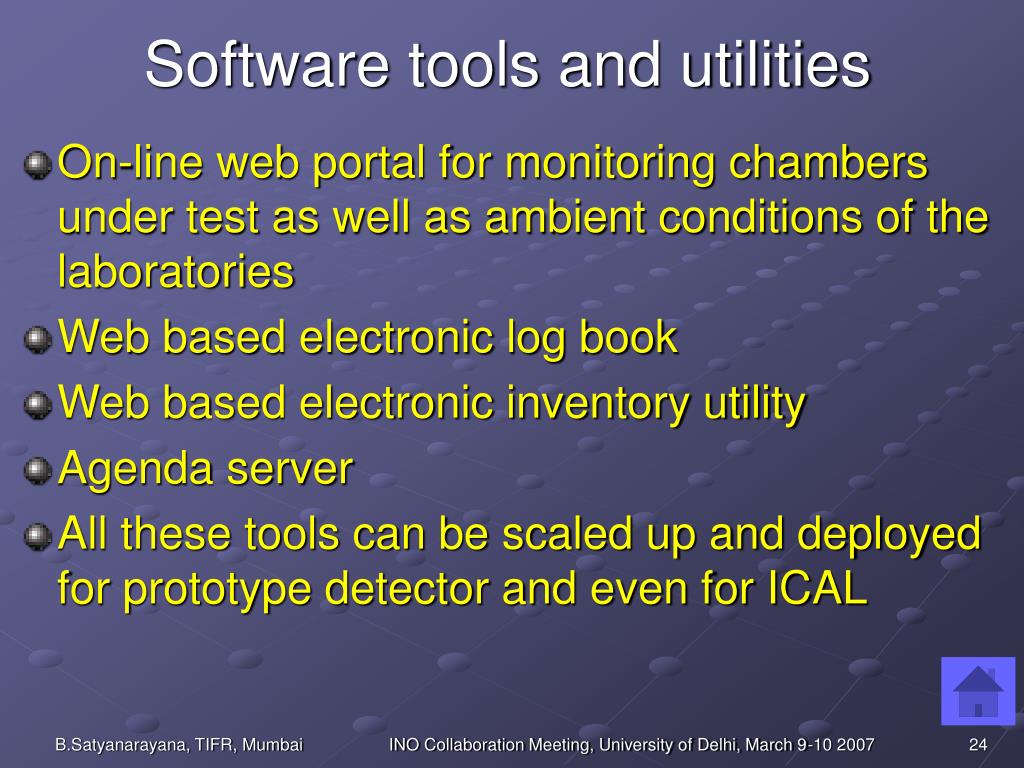 Software tools and utilities

On-line web portal for monitoring chambers under test as well as ambient conditions of the laboratories

Web based electronic log book

Web based electronic inventory utility

Agenda server

All these tools can be scaled up and deployed for prototype detector and even for ICAL

B.Satyanarayana, TIFR, Mumbai

INO Collaboration Meeting, University of Delhi, March 9-10 2007

24